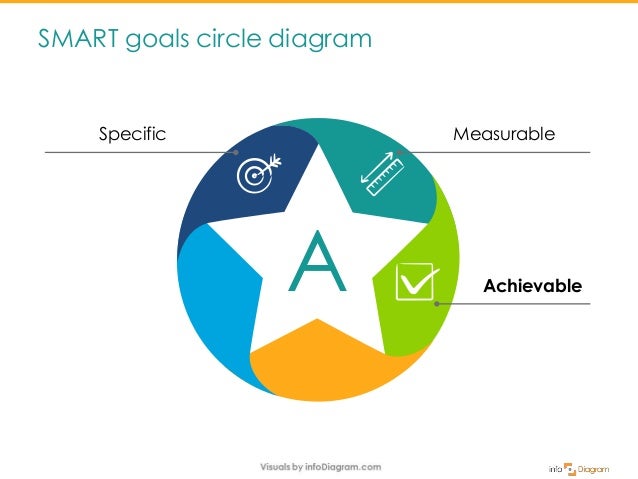 SMART goals circle diagram

Specific

Measurable

A

Achievable

Visuals by infoDiagram.com

info Diagram